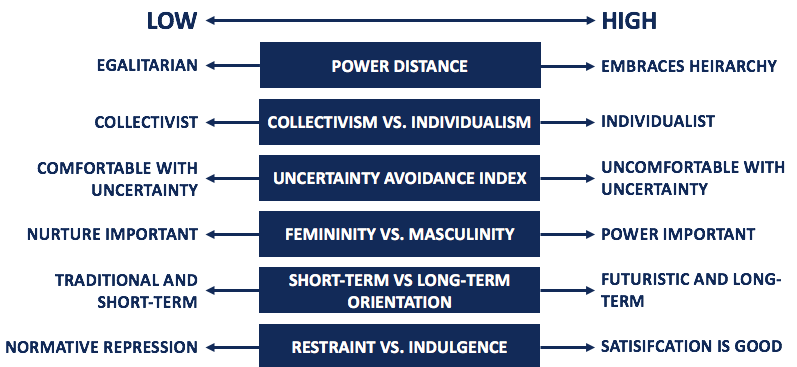 LOW HIGH

EGALITARIAN POWER DISTANCE EMBRACES HEIRARCHY

COLLECTIVIST COLLECTIVISM VS. INDIVIDUALISM INDIVIDUALIST

COMFORTABLE WITH UNCERTAINTY UNCERTAINTY AVOIDANCE INDEX UNCOMFORTABLE WITH UNCERTAINTY

NURTURE IMPORTANT FEMININITY VS. MASCULINITY POWER IMPORTANT

TRADITIONAL AND SHORT-TERM SHORT-TERM VS LONG-TERM ORIENTATION FUTURISTIC AND LONG-TERM

NORMATIVE REPRESSION RESTRAINT VS. INDULGENCE SATISIFCATION IS GOOD